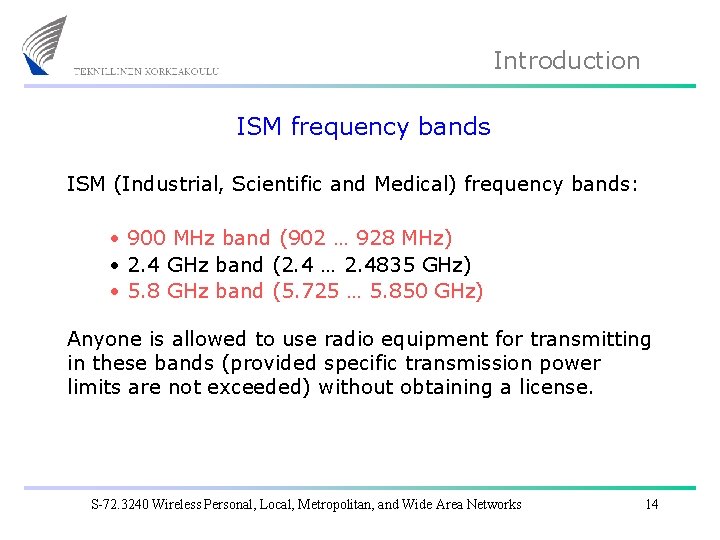 TEKNILLINEN KORKEAKOULU

Introduction

ISM frequency bands

ISM (Industrial, Scientific and Medical) frequency bands:

• 900 MHz band (902 … 928 MHz)
• 2.4 GHz band (2.4 … 2.4835 GHz)
• 5.8 GHz band (5.725 … 5.850 GHz)

Anyone is allowed to use radio equipment for transmitting in these bands (provided specific transmission power limits are not exceeded) without obtaining a license.

S-72.3240 Wireless Personal, Local, Metropolitan, and Wide Area Networks

14